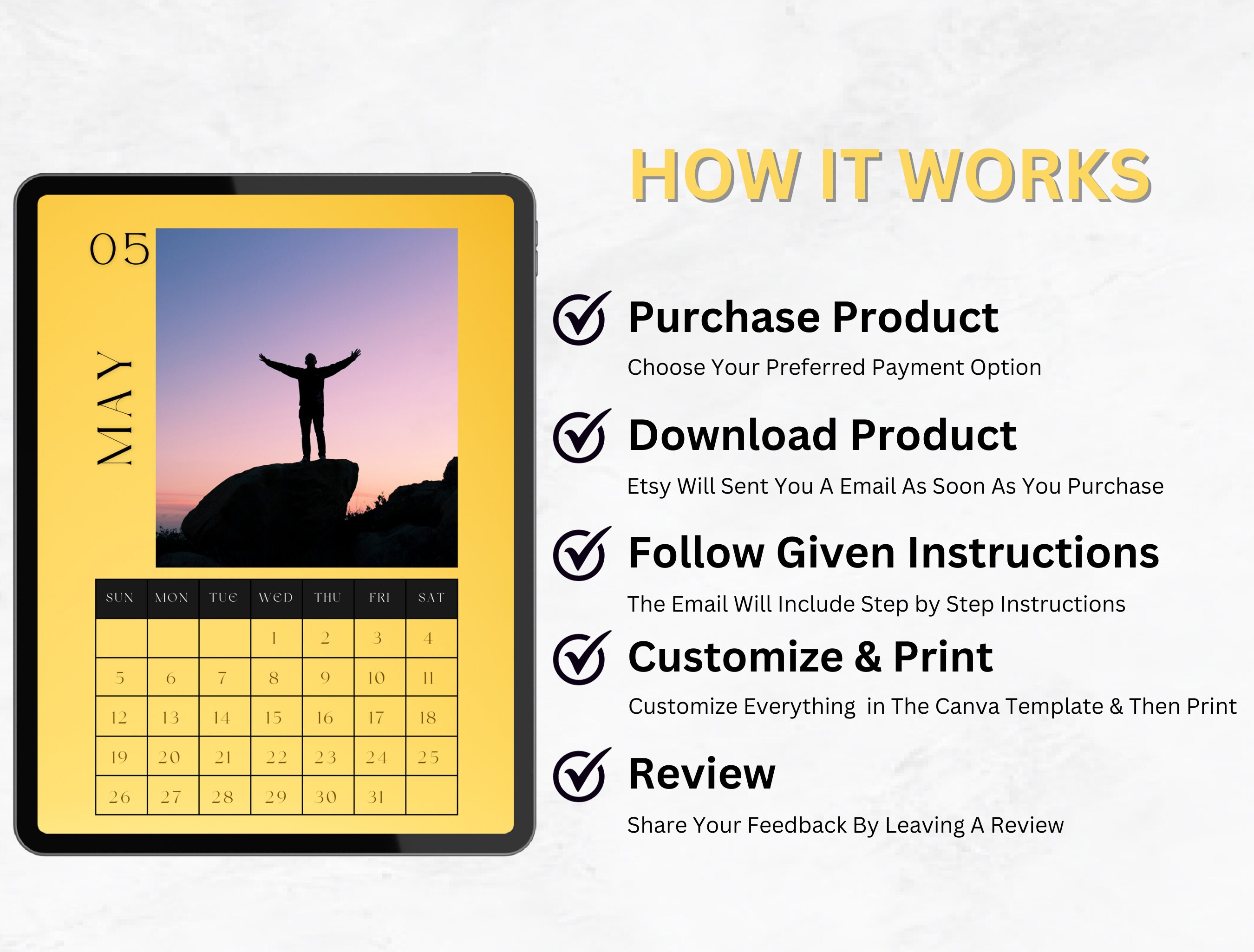 05

MAY

| SUN | MON | TUE | WED | THU | FRI | SAT |
|---|---|---|---|---|---|---|
| | | | 1 | 2 | 3 | 4 |
| 5 | 6 | 7 | 8 | 9 | 10 | 11 |
| 12 | 13 | 14 | 15 | 16 | 17 | 18 |
| 19 | 20 | 21 | 22 | 23 | 24 | 25 |
| 26 | 27 | 28 | 29 | 30 | 31 | |

HOW IT WORKS

Purchase Product

Choose Your Preferred Payment Option

Download Product

Etsy Will Sent You A Email As Soon As You Purchase

Follow Given Instructions

The Email Will Include Step by Step Instructions

Customize & Print

Customize Everything in The Canva Template & Then Print

Review

Share Your Feedback By Leaving A Review